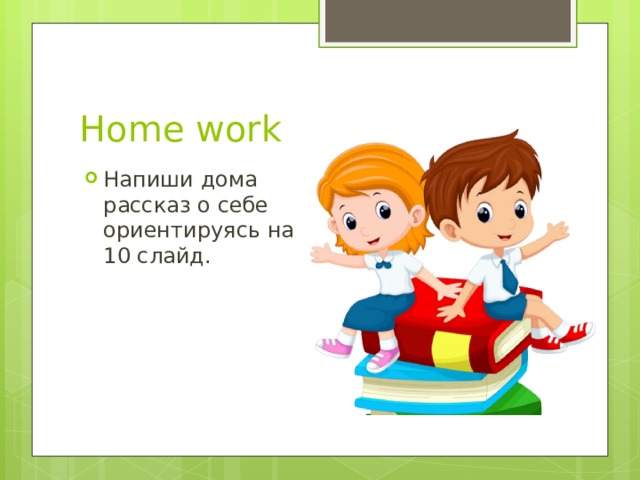 Home work

Напиши дома рассказ о себе ориентируясь на 10 слайд.